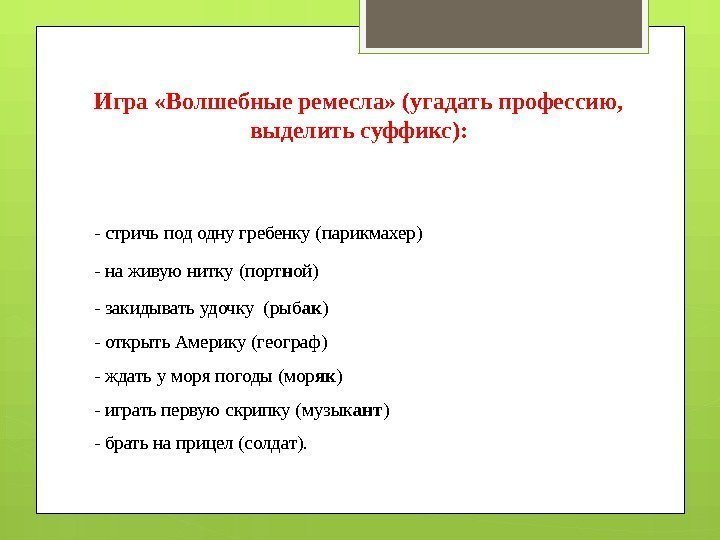 Игра «Волшебные ремесла» (угадать профессию, выделить суффикс):

- стричь под одну гребенку (парикмахер)

- на живую нитку (портной)

- закидывать удочку (рыбак)

- открыть Америку (географ)

- ждать у моря погоды (моряк)

- играть первую скрипку (музыкант)

- брать на прицел (солдат).